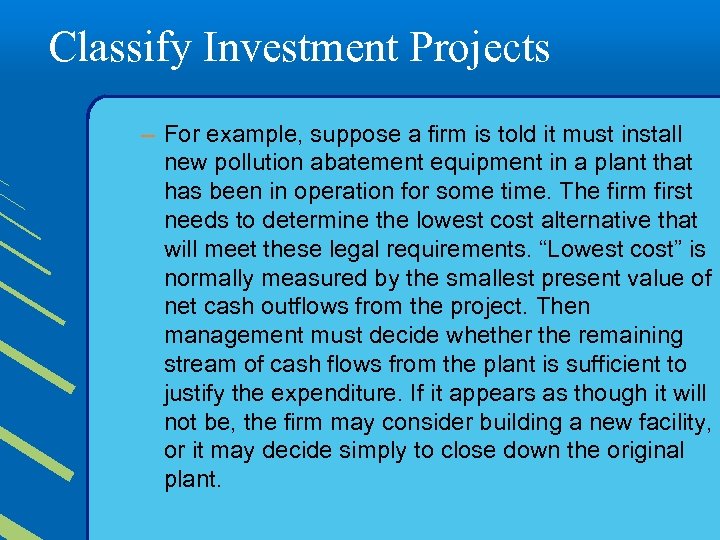 Classify Investment Projects

– For example, suppose a firm is told it must install new pollution abatement equipment in a plant that has been in operation for some time. The firm first needs to determine the lowest cost alternative that will meet these legal requirements. “Lowest cost” is normally measured by the smallest present value of net cash outflows from the project. Then management must decide whether the remaining stream of cash flows from the plant is sufficient to justify the expenditure. If it appears as though it will not be, the firm may consider building a new facility, or it may decide simply to close down the original plant.